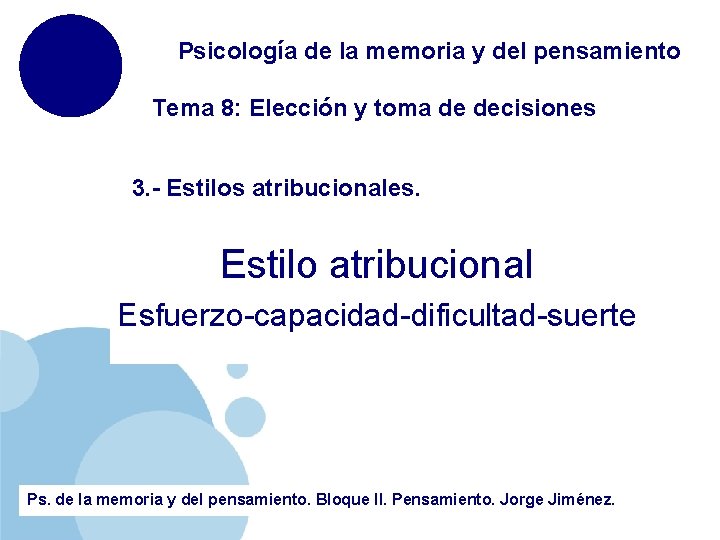 Psicología de la memoria y del pensamiento

Tema 8: Elección y toma de decisiones

3.- Estilos atribucionales.

Estilo atribucional

Esfuerzo-capacidad-dificultad-suerte

Ps. de la memoria y del pensamiento. Bloque II. Pensamiento. Jorge Jiménez.